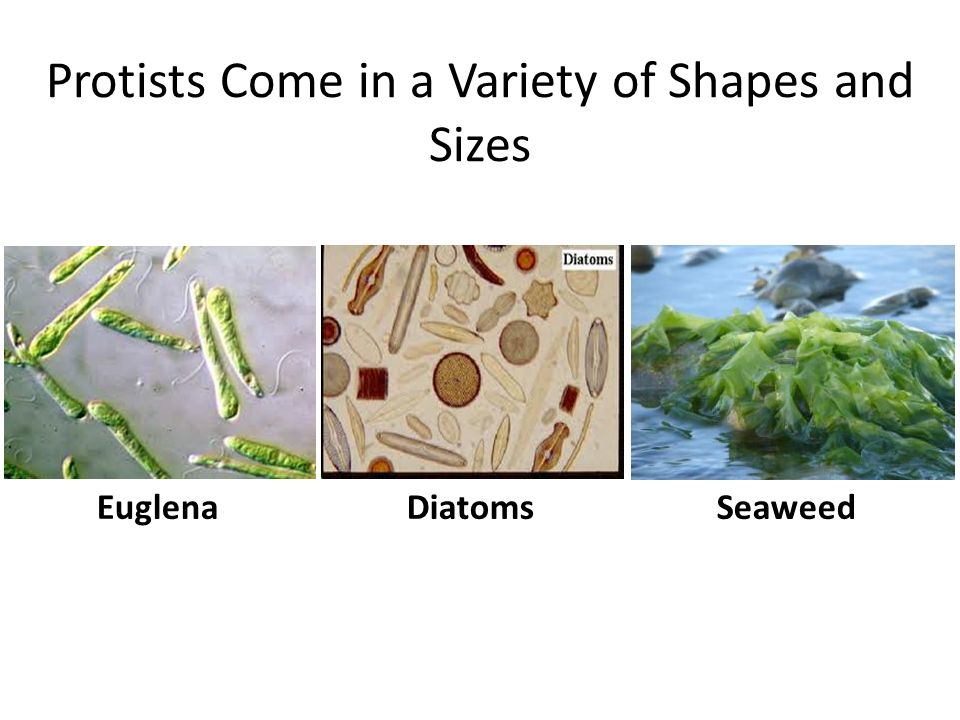 Protists Come in a Variety of Shapes and Sizes

Diatoms

Euglena

Diatoms

Seaweed